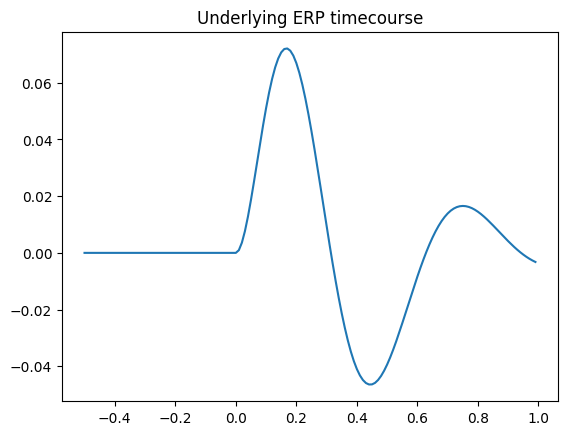 Underlying ERP timecourse

0.06
0.04
0.02
0.00
−0.02
−0.04

−0.4 −0.2 0.0 0.2 0.4 0.6 0.8 1.0